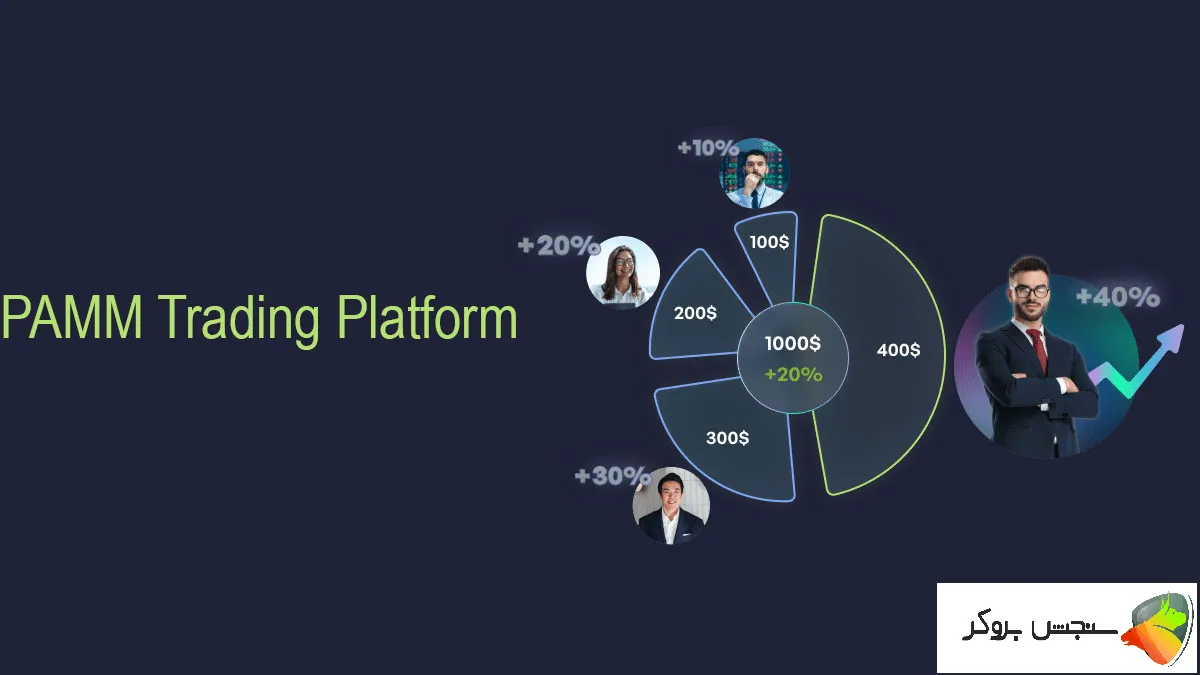 PAMM Trading Platform

+10%

100$

+20%

200$

1000$

+20%

400$

+40%

300$

+30%

سنجش بروکر